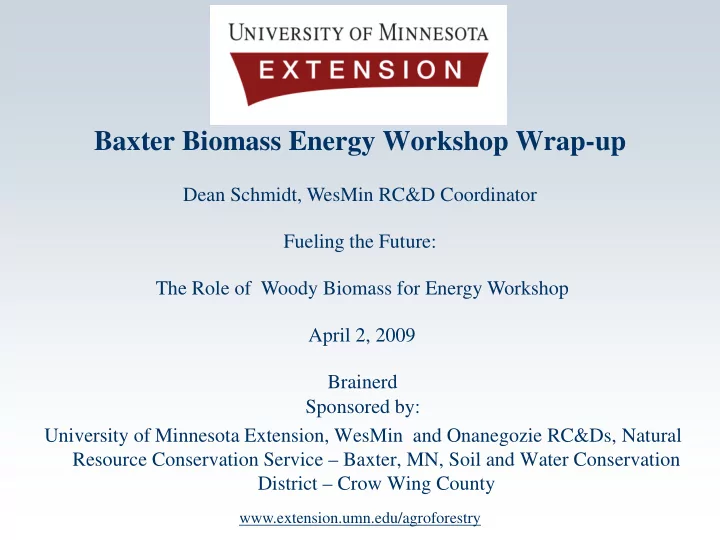 UNIVERSITY OF MINNESOTA
EXTENSION

Baxter Biomass Energy Workshop Wrap-up

Dean Schmidt, WesMin RC&D Coordinator

Fueling the Future:

The Role of Woody Biomass for Energy Workshop

April 2, 2009

Brainerd
Sponsored by:
University of Minnesota Extension, WesMin and Onanegozie RC&Ds, Natural Resource Conservation Service – Baxter, MN, Soil and Water Conservation District – Crow Wing County

www.extension.umn.edu/agroforestry